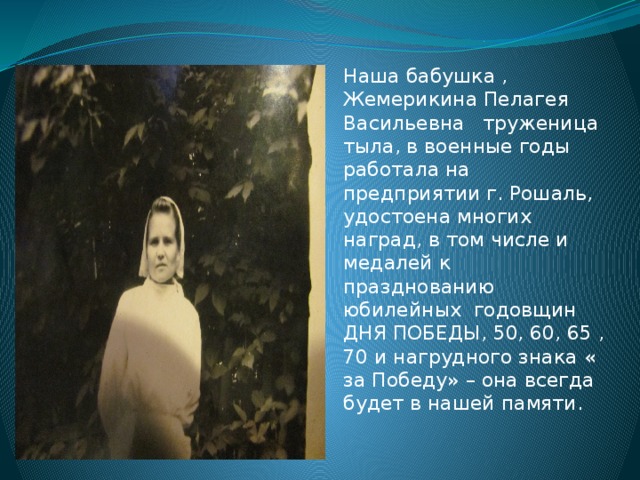 Наша бабушка , Жемерикина Пелагея Васильевна труженица тыла, в военные годы работала на предприятии г. Рошаль, удостоена многих наград, в том числе и медалей к празднованию юбилейных годовщин ДНЯ ПОБЕДЫ, 50, 60, 65 , 70 и нагрудного знака « за Победу» – она всегда будет в нашей памяти.